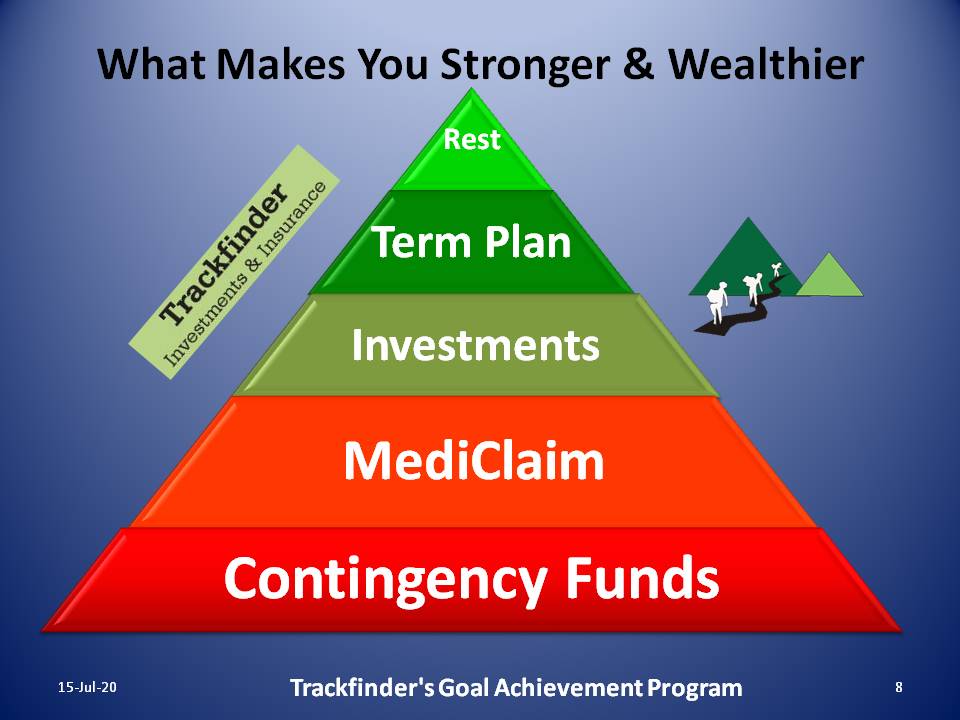 What Makes You Stronger & Wealthier

Trackfinder
Investments & Insurance

Rest

Term Plan

Investments

MediClaim

Contingency Funds

15-Jul-20

Trackfinder's Goal Achievement Program

8